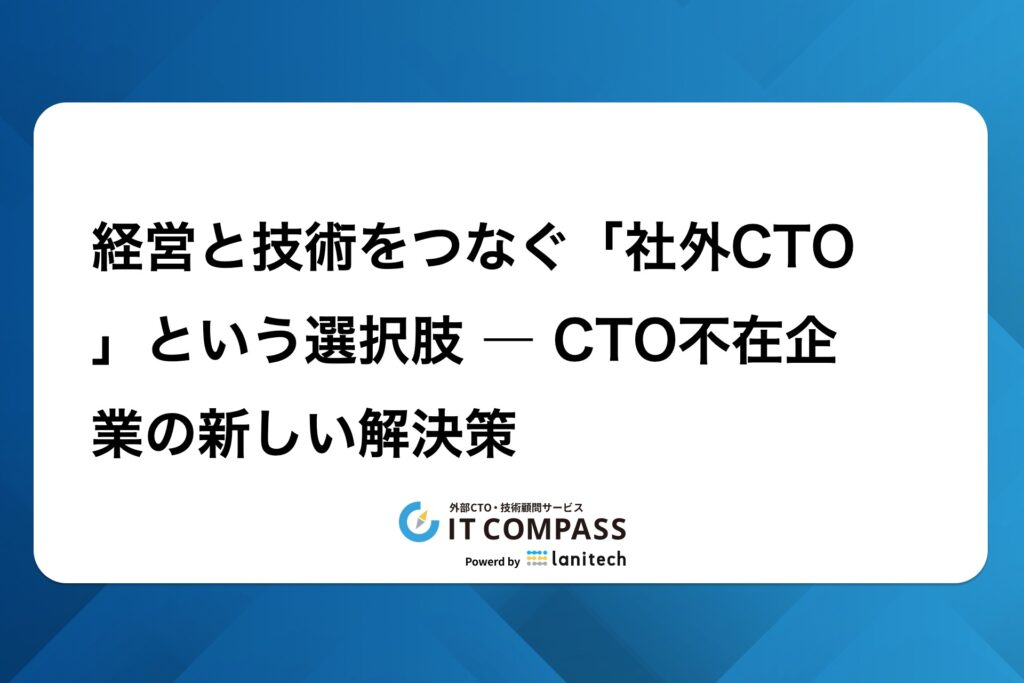 経営と技術をつなぐ「社外CTO」という選択肢 ― CTO不在企業の新しい解決策

外部CTO・技術顧問サービス
IT COMPASS
Powerd by lanitech